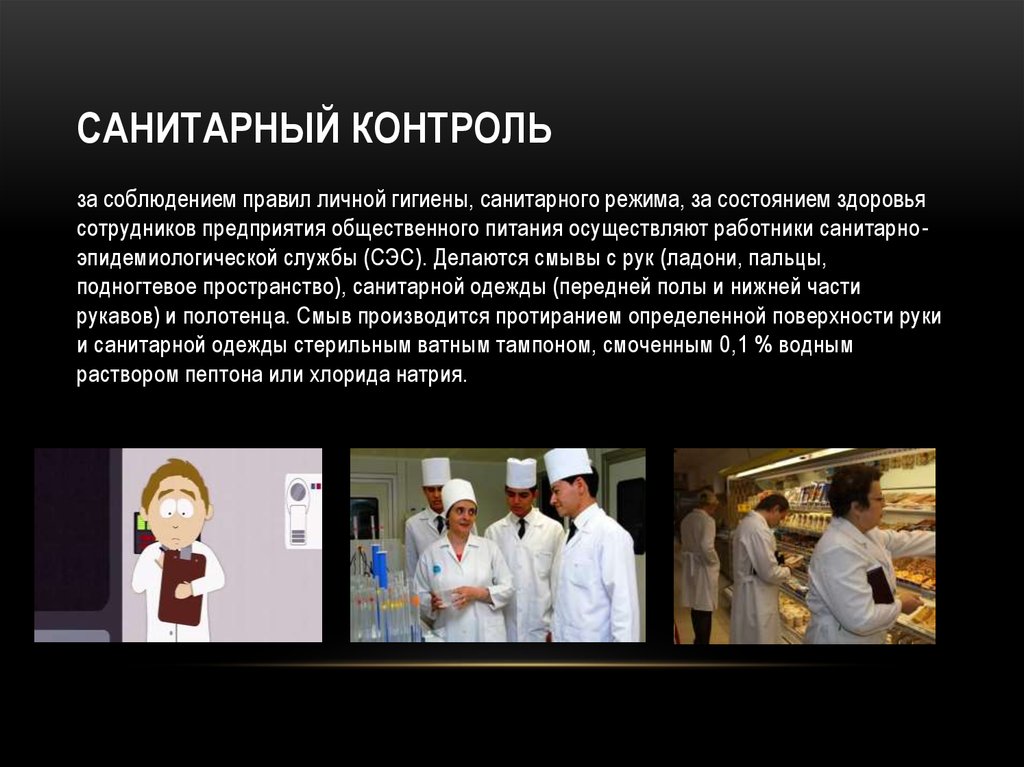 САНИТАРНЫЙ КОНТРОЛЬ

за соблюдением правил личной гигиены, санитарного режима, за состоянием здоровья сотрудников предприятия общественного питания осуществляют работники санитарно-эпидемиологической службы (СЭС). Делаются смывы с рук (ладони, пальцы, подногтевое пространство), санитарной одежды (передней полы и нижней части рукавов) и полотенца. Смыв производится протиранием определенной поверхности руки и санитарной одежды стерильным ватным тампоном, смоченным 0,1 % водным раствором пептона или хлорида натрия.